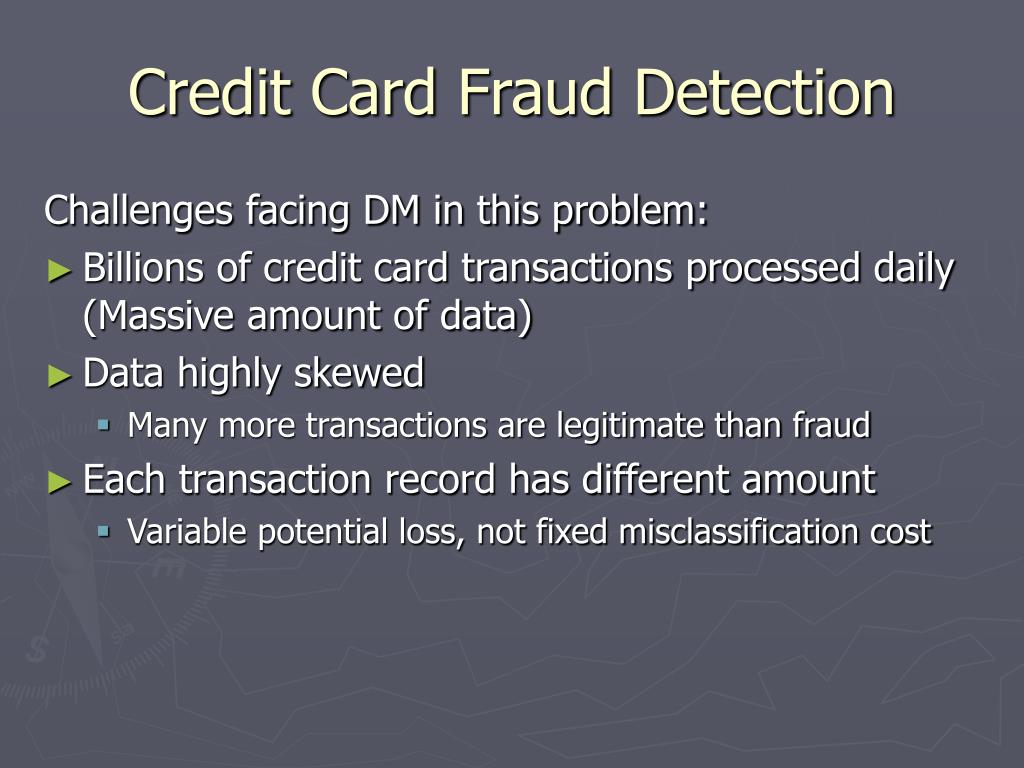 Credit Card Fraud Detection

Challenges facing DM in this problem:

► Billions of credit card transactions processed daily (Massive amount of data)

► Data highly skewed
 ▪ Many more transactions are legitimate than fraud

► Each transaction record has different amount
 ▪ Variable potential loss, not fixed misclassification cost